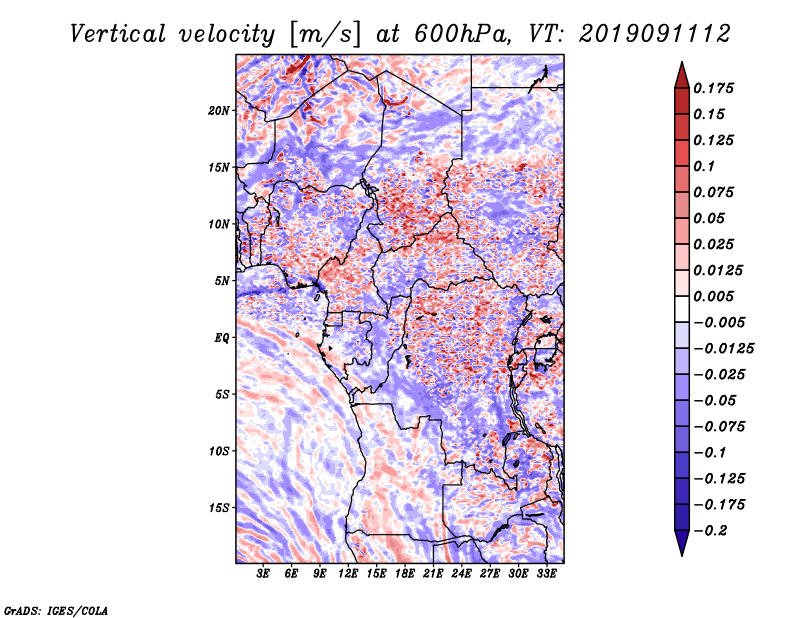 Vertical velocity [m/s] at 600hPa, VT: 2019091112

20N
15N
10N
5N
EQ
5S
10S
15S

3E 6E 9E 12E 15E 18E 21E 24E 27E 30E 33E

0.175
0.15
0.125
0.1
0.075
0.05
0.025
0.0125
0.005
−0.005
−0.0125
−0.025
−0.05
−0.075
−0.1
−0.125
−0.175
−0.2

GrADS: IGES/COLA